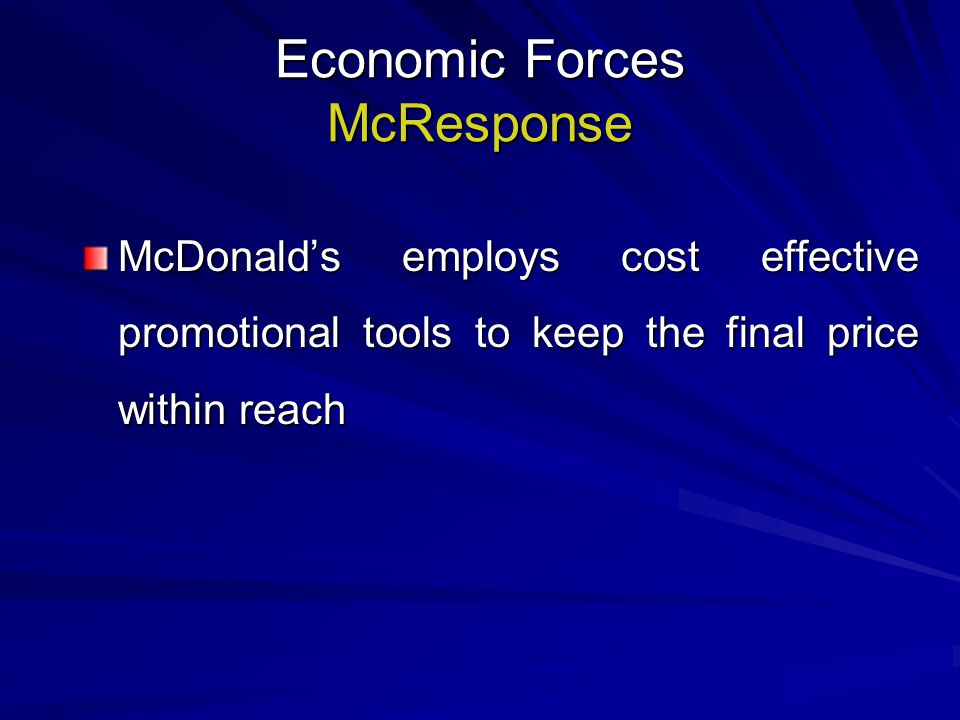 Economic Forces
McResponse

McDonald’s employs cost effective promotional tools to keep the final price within reach